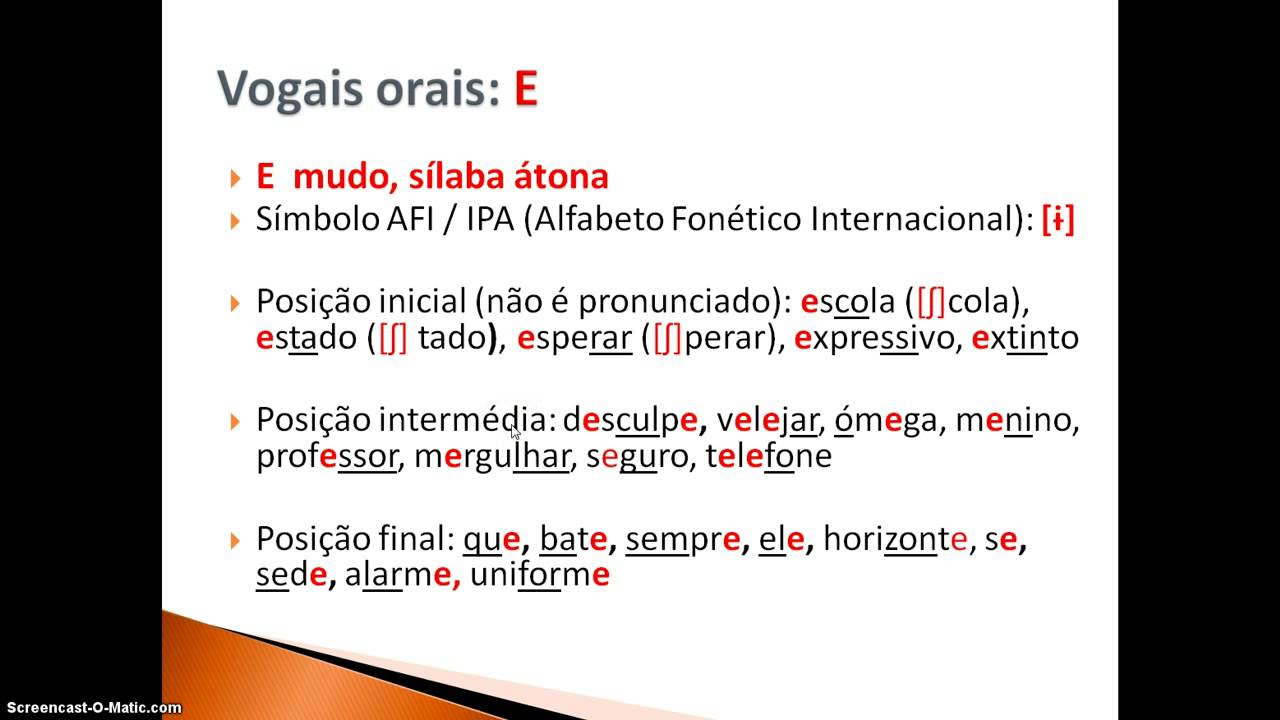 Vogais orais: E

E mudo, sílaba átona
Símbolo AFI / IPA (Alfabeto Fonético Internacional): [ɨ]

Posição inicial (não é pronunciado): escola ([ʃ]cola), estado ([ʃ] tado), esperar ([ʃ]perar), expressivo, extinto

Posição intermédia: desculpe, velejar, ómega, menino, professor, mergulhar, seguro, telefone

Posição final: que, bate, sempre, ele, horizonte, se, sede, alarme, uniforme

Screencast-O-Matic.com